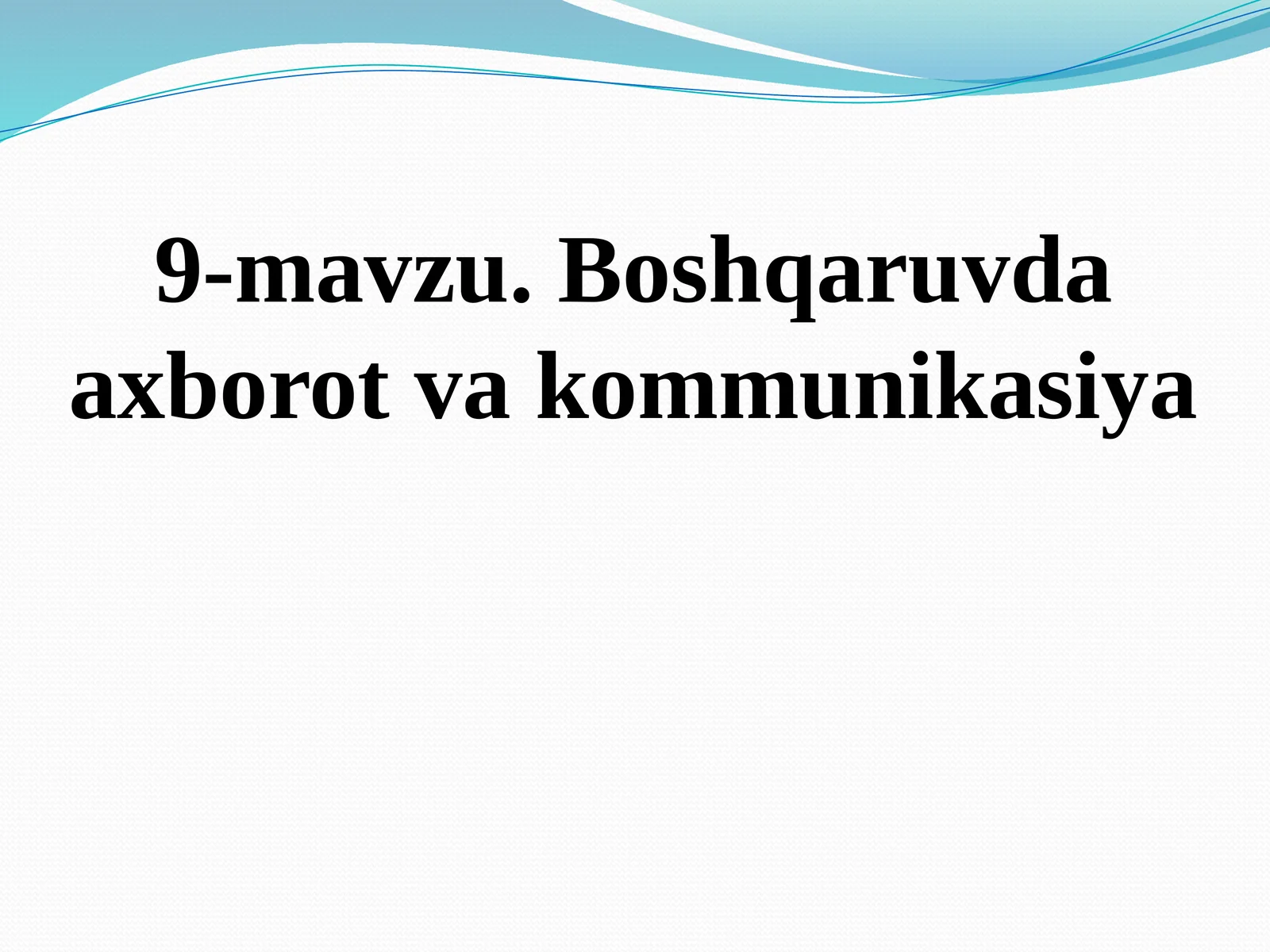 9-mavzu. Boshqaruvda axborot va kommunikasiya